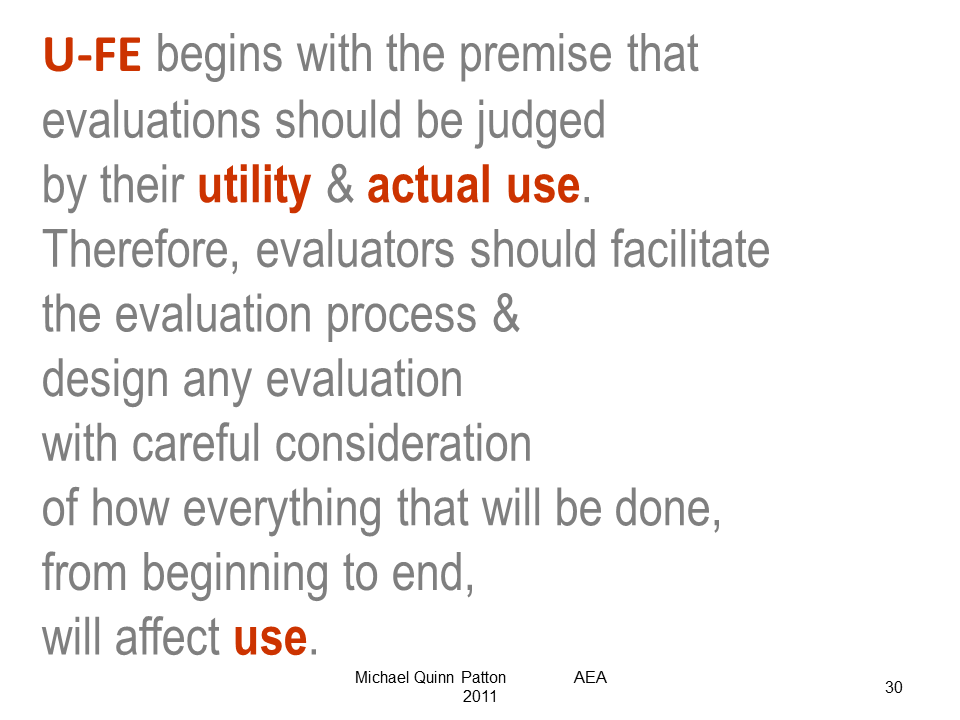 U-FE begins with the premise that evaluations should be judged by their utility & actual use.
Therefore, evaluators should facilitate the evaluation process &
design any evaluation
with careful consideration
of how everything that will be done,
from beginning to end,
will affect use.

Michael Quinn Patton AEA 2011

30